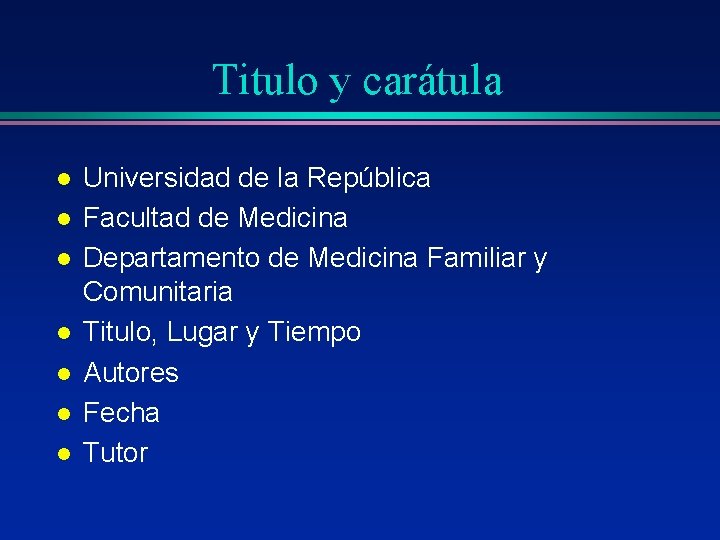 Titulo y carátula

- Universidad de la República
- Facultad de Medicina
- Departamento de Medicina Familiar y Comunitaria
- Titulo, Lugar y Tiempo
- Autores
- Fecha
- Tutor